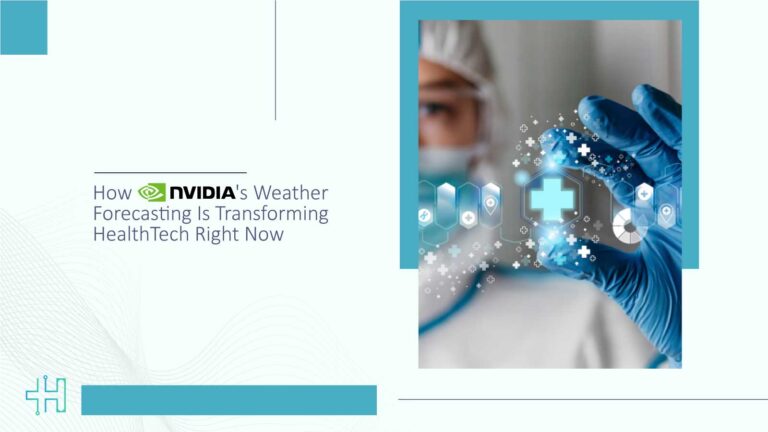 How NVIDIA's Weather Forecasting Is Transforming HealthTech Right Now